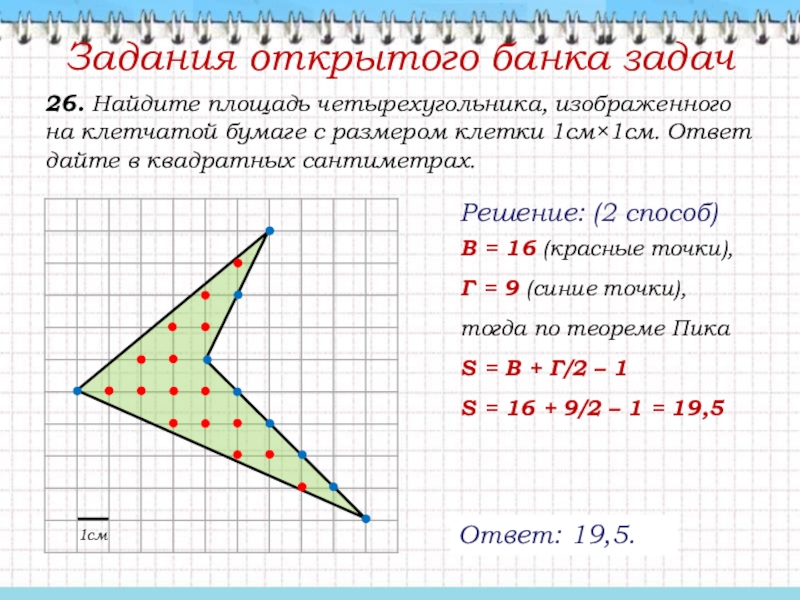 Задания открытого банка задач

**26.** Найдите площадь четырехугольника, изображенного на клетчатой бумаге с размером клетки 1см×1см. Ответ дайте в квадратных сантиметрах.

1см

Решение: (2 способ)

В = 16 (красные точки),

Г = 9 (синие точки),

тогда по теореме Пика

S = В + Г/2 – 1

S = 16 + 9/2 – 1 = 19,5

Ответ: 19,5.